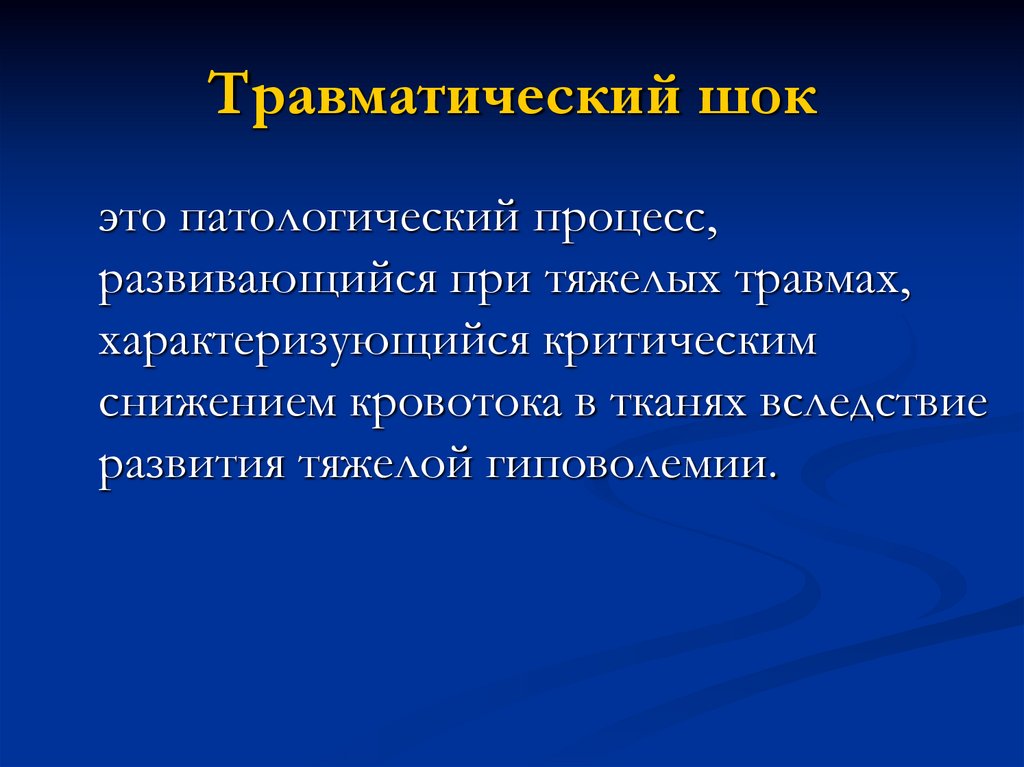 Травматический шок

это патологический процесс, развивающийся при тяжелых травмах, характеризующийся критическим снижением кровотока в тканях вследствие развития тяжелой гиповолемии.